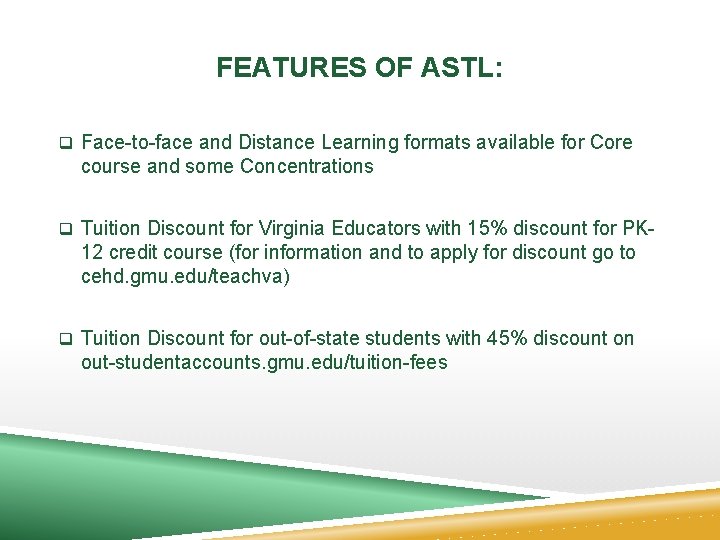 FEATURES OF ASTL:

❑ Face-to-face and Distance Learning formats available for Core course and some Concentrations

❑ Tuition Discount for Virginia Educators with 15% discount for PK-12 credit course (for information and to apply for discount go to cehd.gmu.edu/teachva)

❑ Tuition Discount for out-of-state students with 45% discount on out-studentaccounts.gmu.edu/tuition-fees